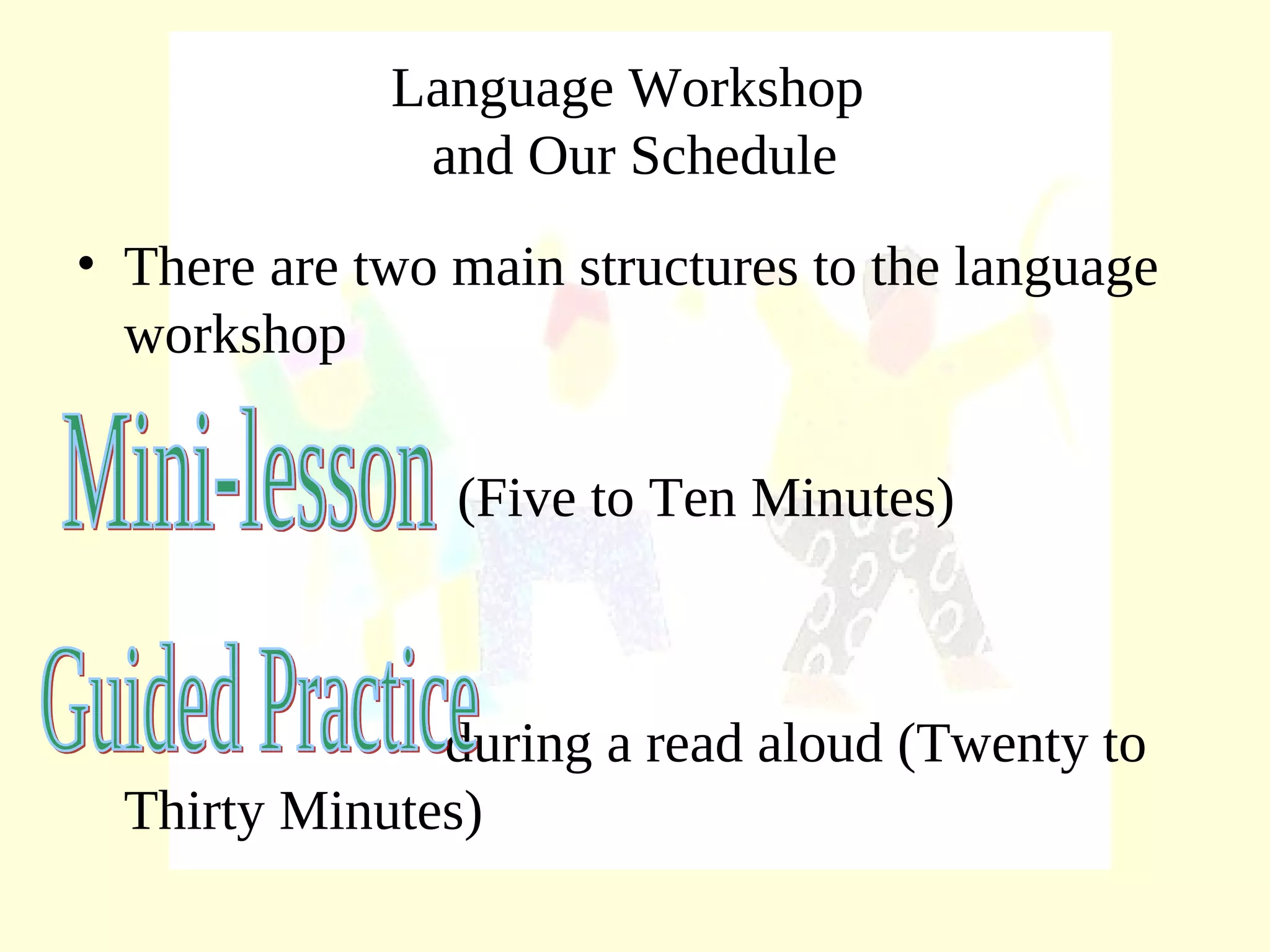 Language Workshop
and Our Schedule

• There are two main structures to the language workshop

Mini-lesson (Five to Ten Minutes)

Guided Practice during a read aloud (Twenty to Thirty Minutes)